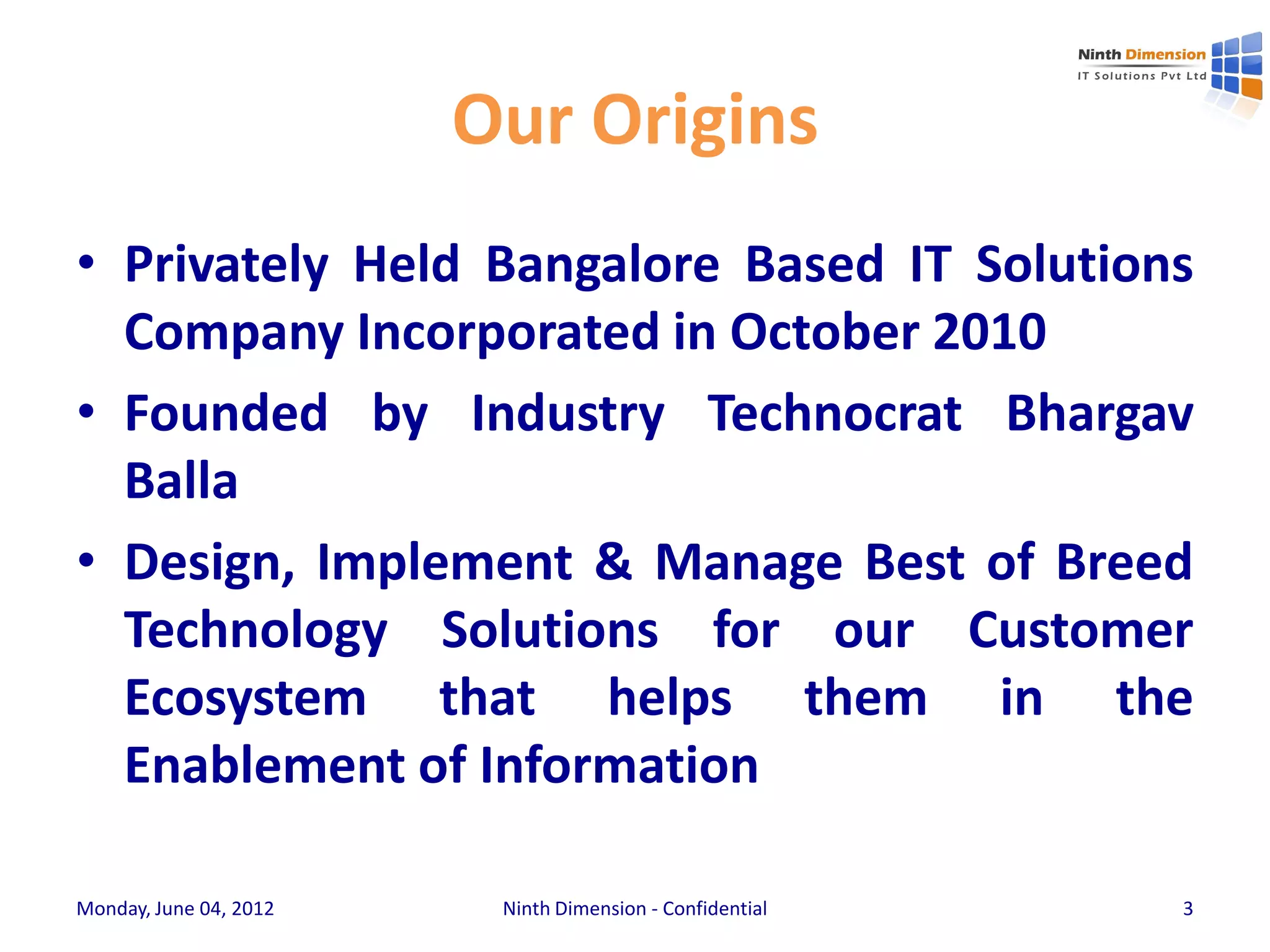 Ninth Dimension
IT Solutions Pvt Ltd

Our Origins

• Privately Held Bangalore Based IT Solutions Company Incorporated in October 2010

• Founded by Industry Technocrat Bhargav Balla

• Design, Implement & Manage Best of Breed Technology Solutions for our Customer Ecosystem that helps them in the Enablement of Information

Monday, June 04, 2012
Ninth Dimension - Confidential
3